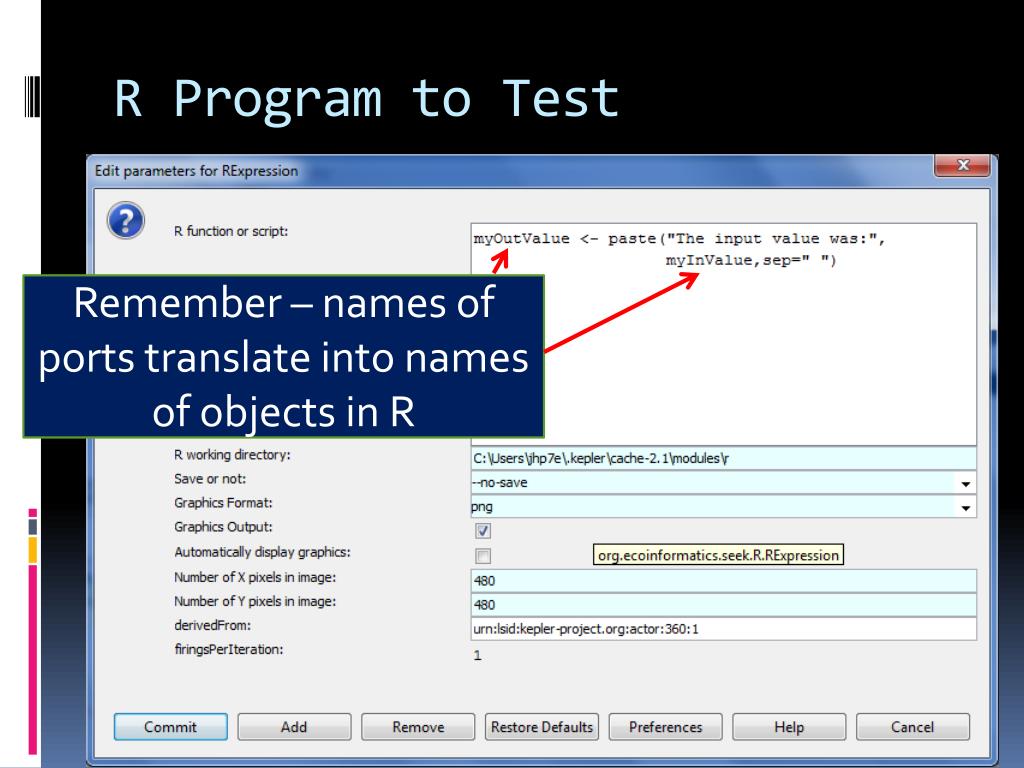 R Program to Test

Edit parameters for RExpression

R function or script:

myOutValue <- paste("The input value was:",
                    myInValue,sep=" ")

Remember – names of ports translate into names of objects in R

R working directory: C:\Users\jhp7e\.kepler\cache-2.1\modules\r
Save or not: --no-save
Graphics Format: png
Graphics Output:
Automatically display graphics:
org.ecoinformatics.seek.R.RExpression
Number of X pixels in image: 480
Number of Y pixels in image: 480
derivedFrom: urn:lsid:kepler-project.org:actor:360:1
firingsPerIteration: 1

Commit Add Remove Restore Defaults Preferences Help Cancel